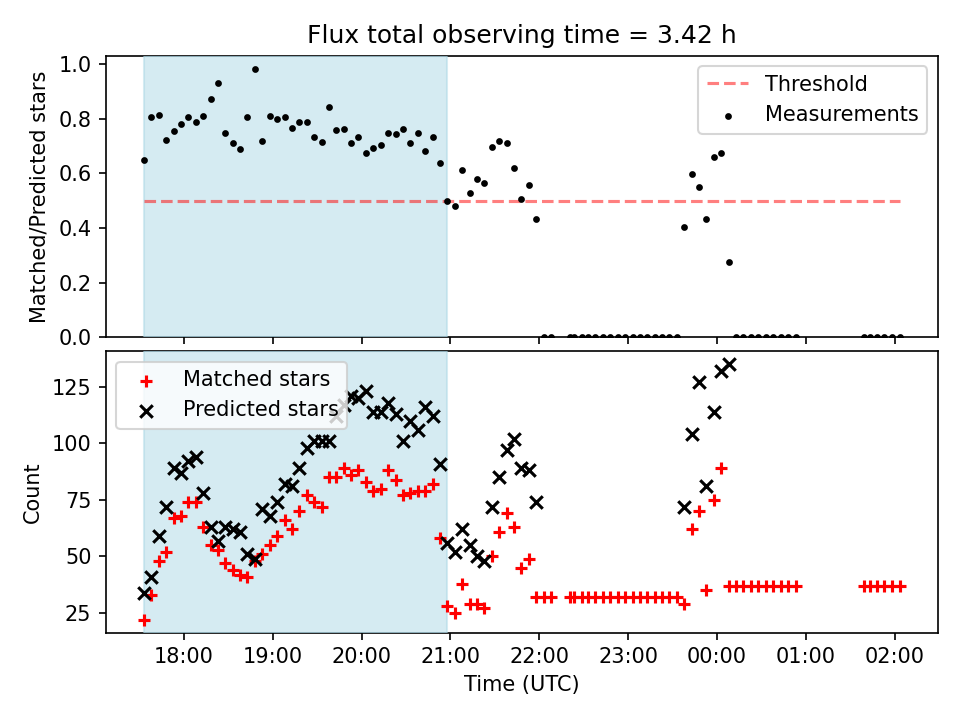 Flux total observing time = 3.42 h

Matched/Predicted stars

1.0
0.8
0.6
0.4
0.2
0.0

Threshold
Measurements

Count

125
100
75
50
25

Matched stars
Predicted stars

18:00
19:00
20:00
21:00
22:00
23:00
00:00
01:00
02:00

Time (UTC)